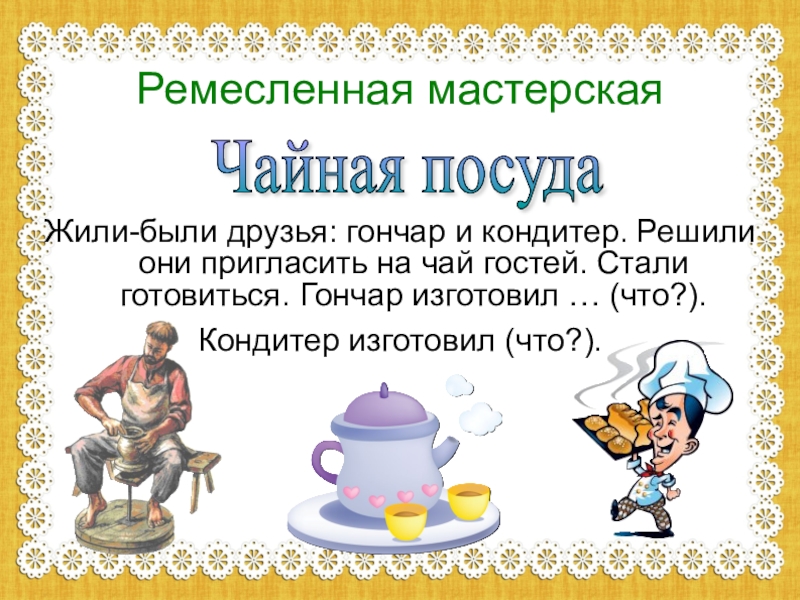 Ремесленная мастерская

Чайная посуда

Жили-были друзья: гончар и кондитер. Решили они пригласить на чай гостей. Стали готовиться. Гончар изготовил … (что?).

Кондитер изготовил (что?).